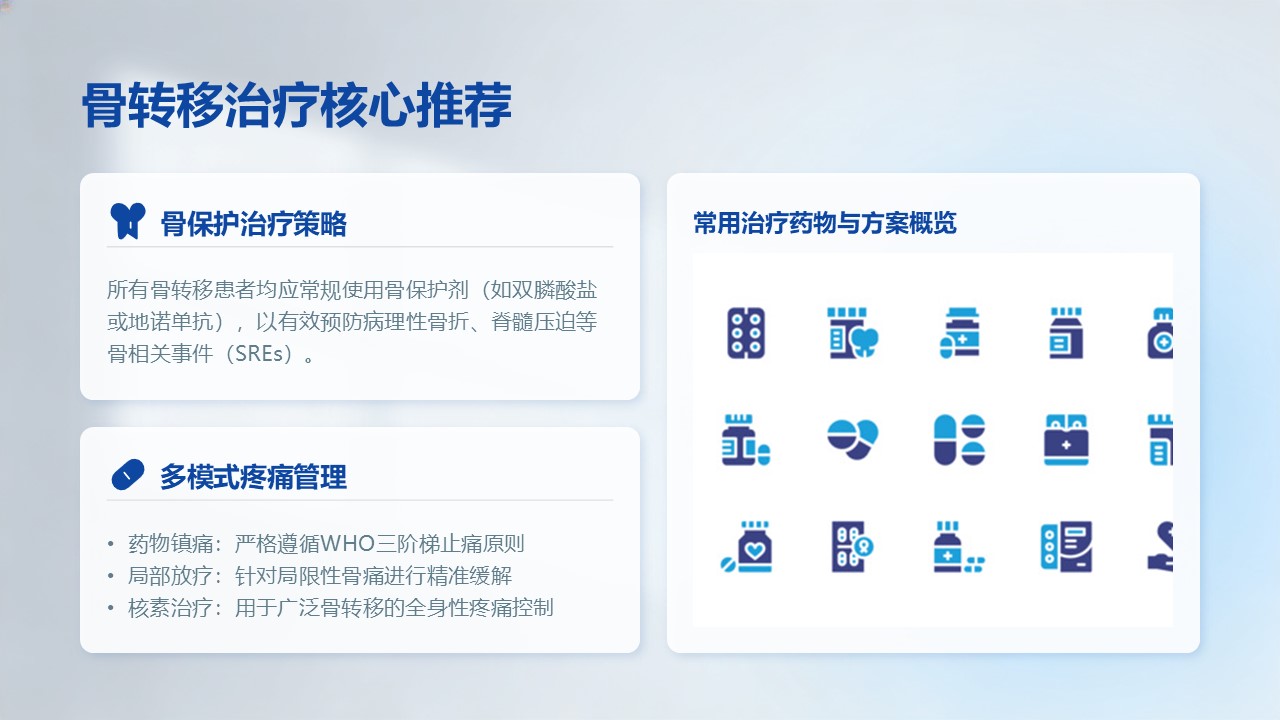 骨转移治疗核心推荐

骨保护治疗策略

所有骨转移患者均应常规使用骨保护剂（如双膦酸盐或地诺单抗），以有效预防病理性骨折、脊髓压迫等骨相关事件（SREs）。

多模式疼痛管理

• 药物镇痛：严格遵循WHO三阶梯止痛原则
• 局部放疗：针对局限性骨痛进行精准缓解
• 核素治疗：用于广泛骨转移的全身性疼痛控制

常用治疗药物与方案概览